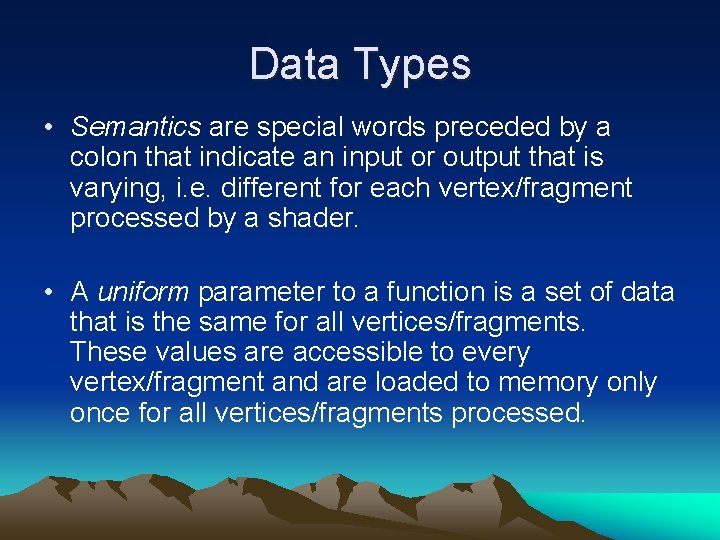 Data Types

• Semantics are special words preceded by a colon that indicate an input or output that is varying, i.e. different for each vertex/fragment processed by a shader.

• A uniform parameter to a function is a set of data that is the same for all vertices/fragments. These values are accessible to every vertex/fragment and are loaded to memory only once for all vertices/fragments processed.